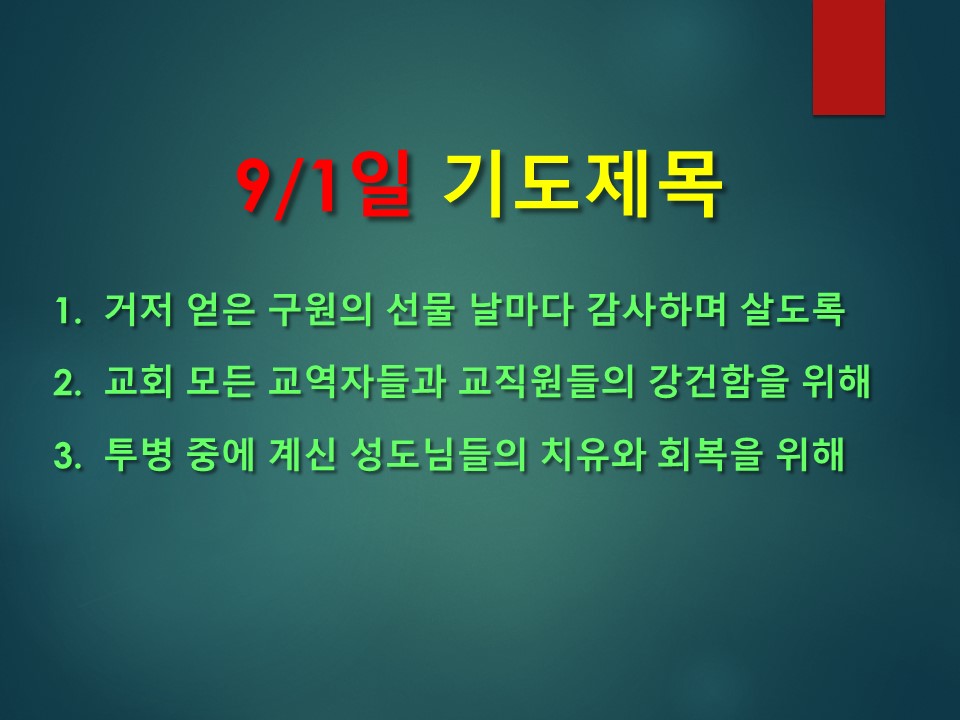 9/1일 기도제목

1. 거저 얻은 구원의 선물 날마다 감사하며 살도록

2. 교회 모든 교역자들과 교직원들의 강건함을 위해

3. 투병 중에 계신 성도님들의 치유와 회복을 위해